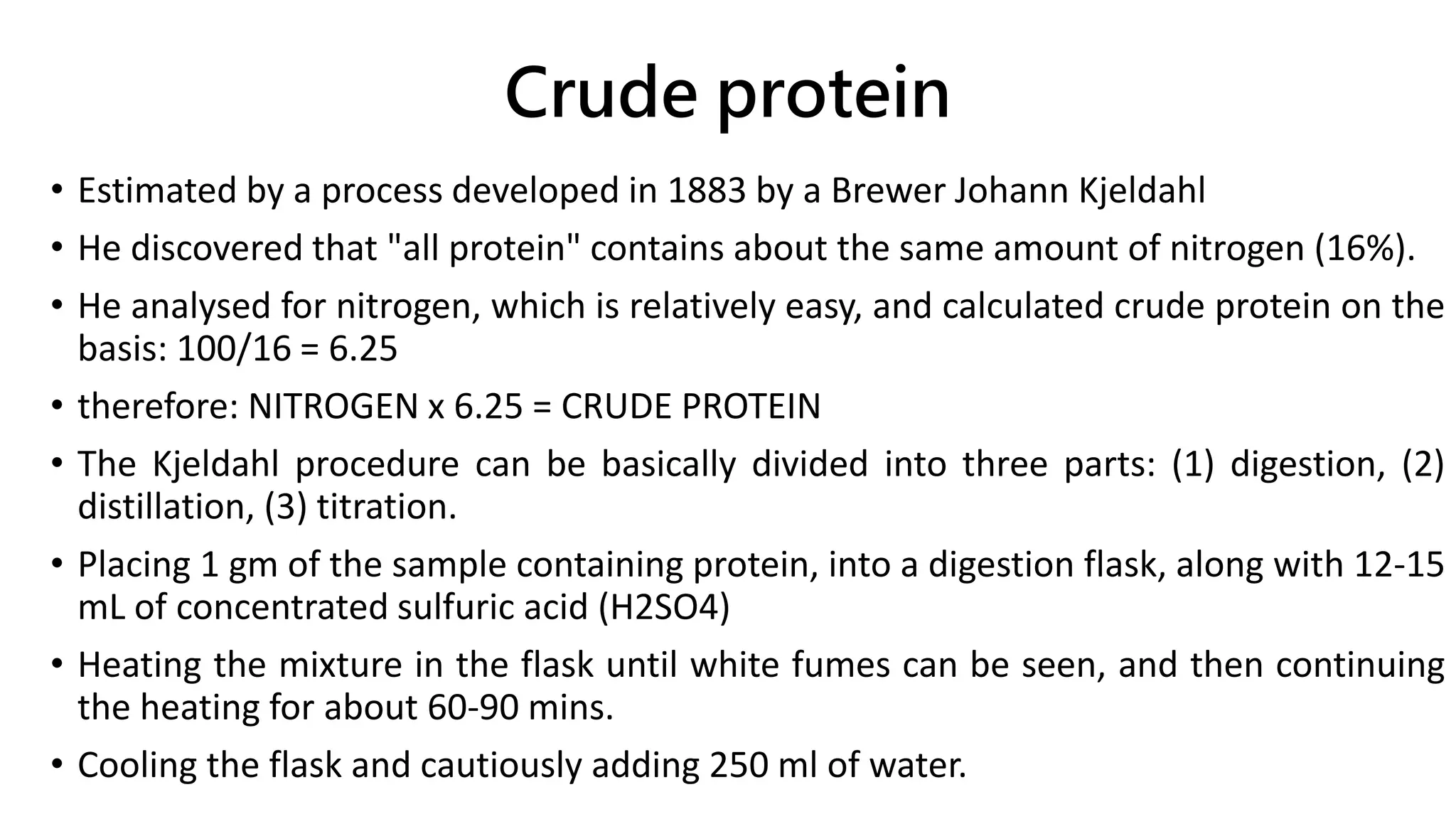 Crude protein

• Estimated by a process developed in 1883 by a Brewer Johann Kjeldahl
• He discovered that "all protein" contains about the same amount of nitrogen (16%).
• He analysed for nitrogen, which is relatively easy, and calculated crude protein on the basis: 100/16 = 6.25
• therefore: NITROGEN x 6.25 = CRUDE PROTEIN
• The Kjeldahl procedure can be basically divided into three parts: (1) digestion, (2) distillation, (3) titration.
• Placing 1 gm of the sample containing protein, into a digestion flask, along with 12-15 mL of concentrated sulfuric acid (H2SO4)
• Heating the mixture in the flask until white fumes can be seen, and then continuing the heating for about 60-90 mins.
• Cooling the flask and cautiously adding 250 ml of water.